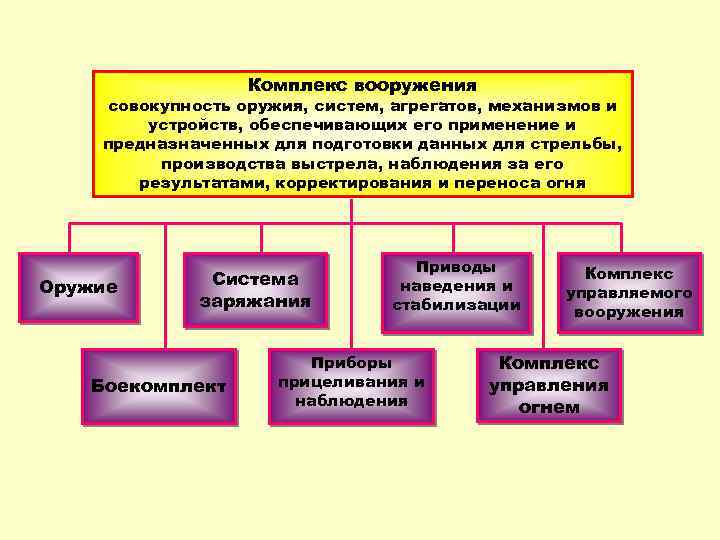 Комплекс вооружения
совокупность оружия, систем, агрегатов, механизмов и устройств, обеспечивающих его применение и предназначенных для подготовки данных для стрельбы, производства выстрела, наблюдения за его результатами, корректирования и переноса огня

Оружие

Система заряжания

Приводы наведения и стабилизации

Комплекс управляемого вооружения

Боекомплект

Приборы прицеливания и наблюдения

Комплекс управления огнем